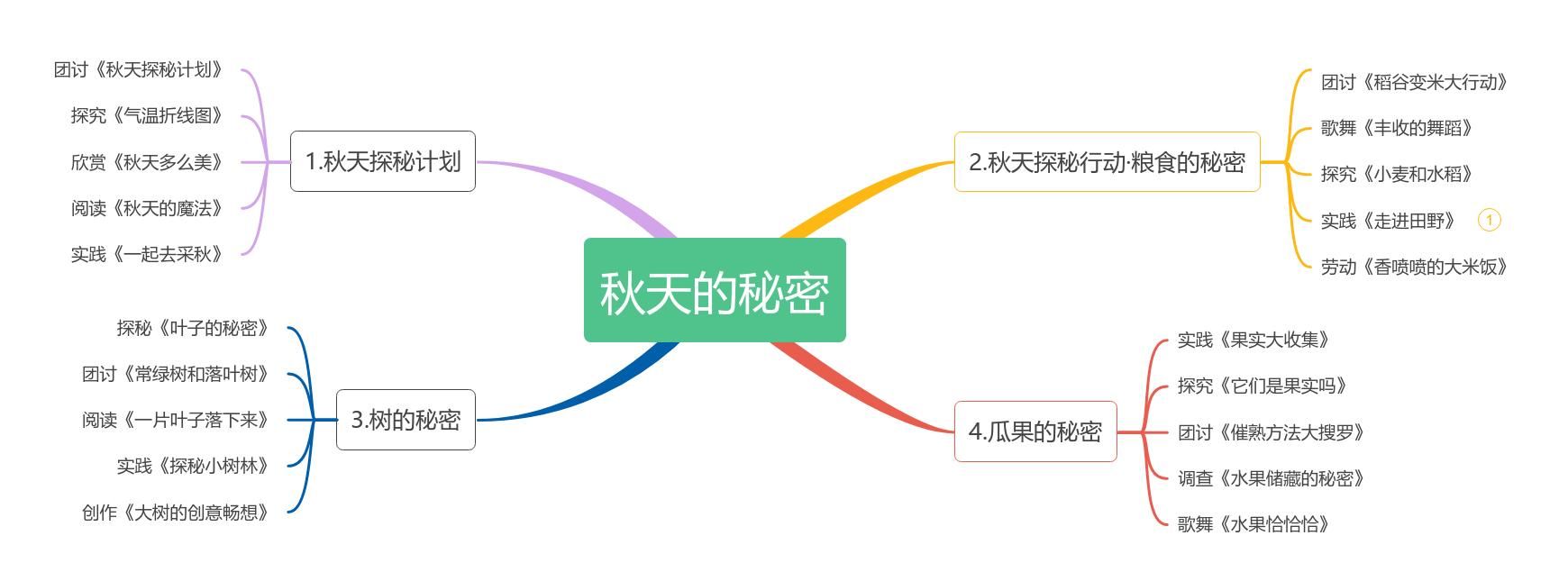 秋天的秘密

1.秋天探秘计划

团讨《秋天探秘计划》

探究《气温折线图》

欣赏《秋天多么美》

阅读《秋天的魔法》

实践《一起去采秋》

2.秋天探秘行动·粮食的秘密

团讨《稻谷变米大行动》

歌舞《丰收的舞蹈》

探究《小麦和水稻》

实践《走进田野》 1

劳动《香喷喷的大米饭》

3.树的秘密

探秘《叶子的秘密》

团讨《常绿树和落叶树》

阅读《一片叶子落下来》

实践《探秘小树林》

创作《大树的创意畅想》

4.瓜果的秘密

实践《果实大收集》

探究《它们是果实吗》

团讨《催熟方法大搜罗》

调查《水果储藏的秘密》

歌舞《水果恰恰恰》